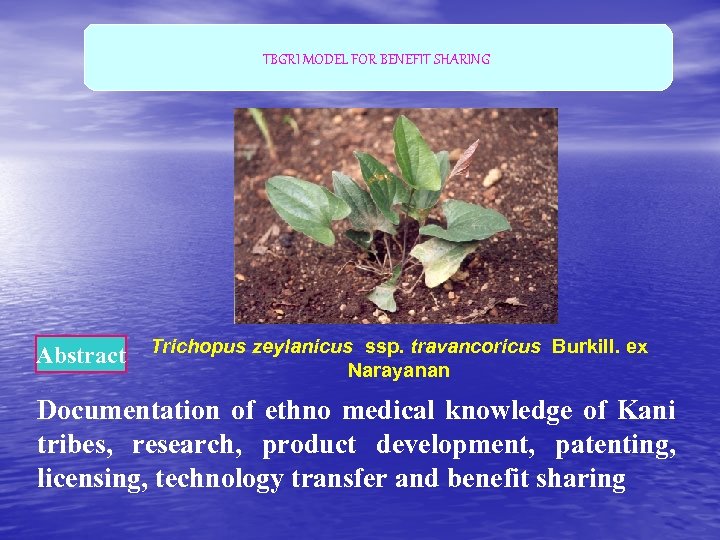 TBGRI MODEL FOR BENEFIT SHARING

Abstract

Trichopus zeylanicus ssp. travancoricus Burkill. ex Narayanan

Documentation of ethno medical knowledge of Kani tribes, research, product development, patenting, licensing, technology transfer and benefit sharing